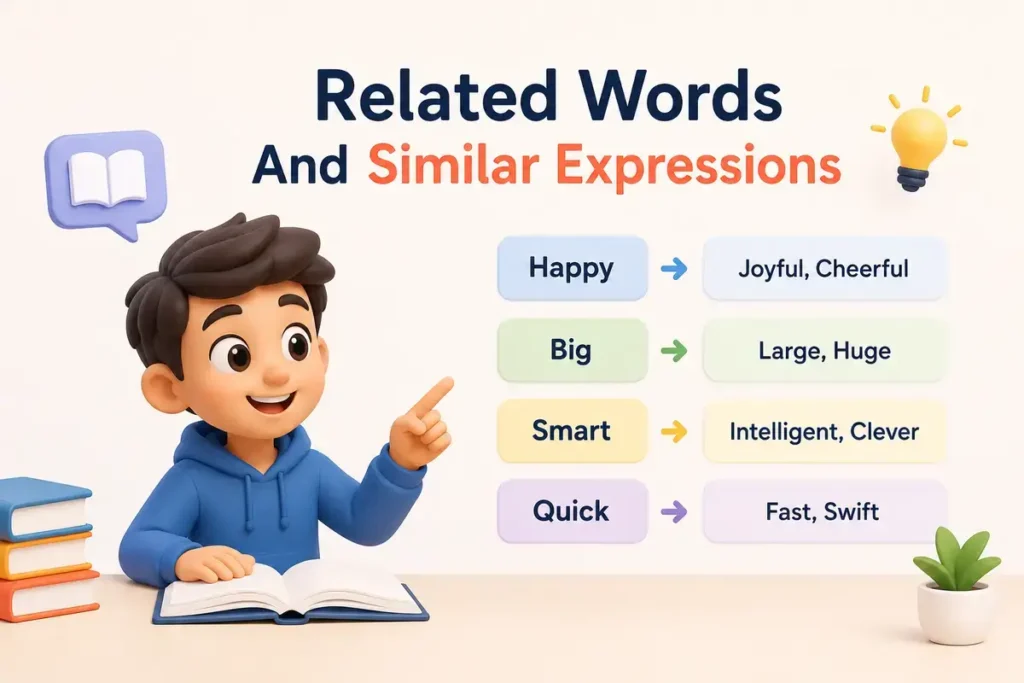 Related Words
And Similar Expressions

Happy → Joyful, Cheerful
Big → Large, Huge
Smart → Intelligent, Clever
Quick → Fast, Swift